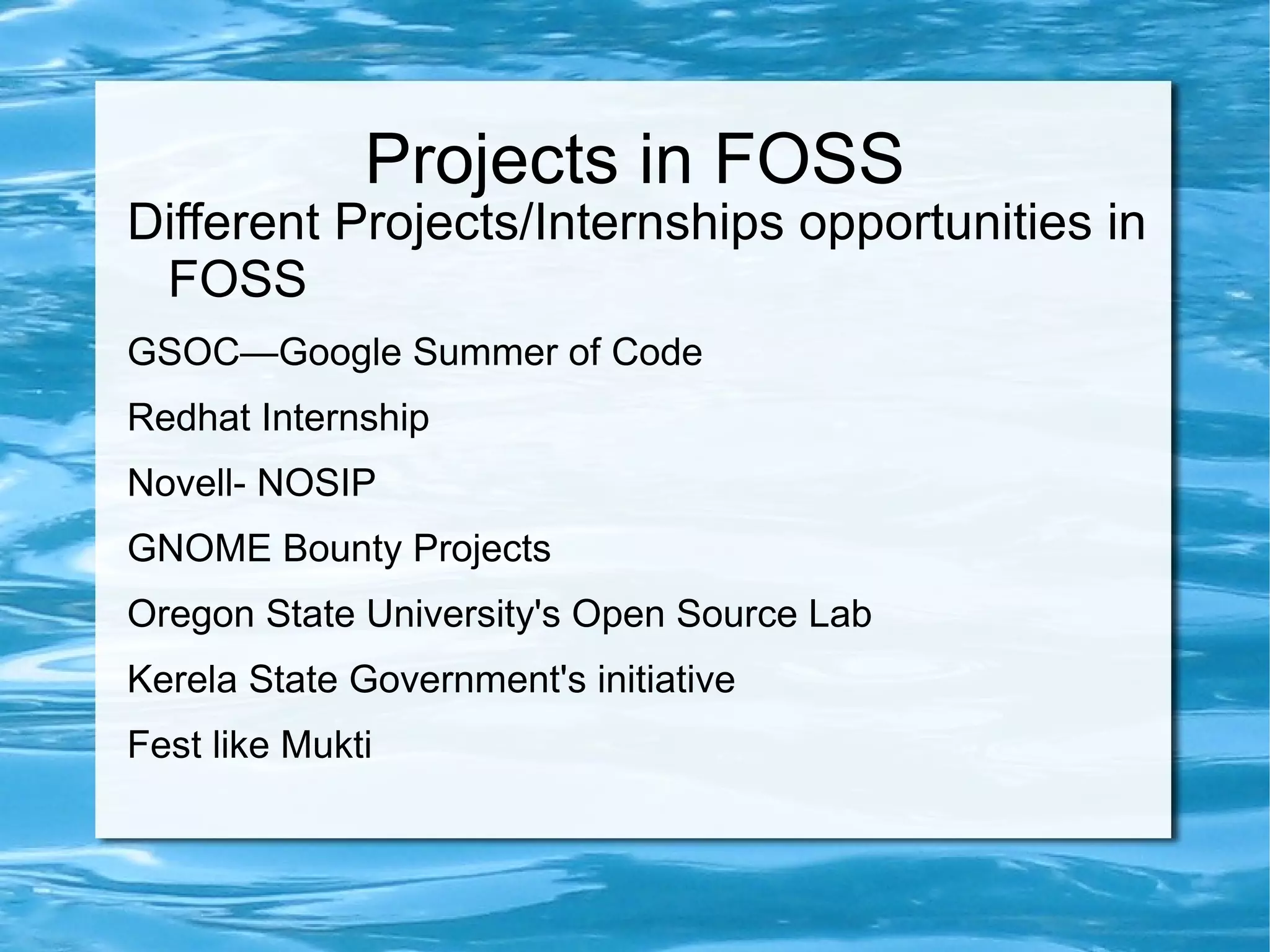 Projects in FOSS

Different Projects/Internships opportunities in FOSS

GSOC—Google Summer of Code

Redhat Internship

Novell- NOSIP

GNOME Bounty Projects

Oregon State University's Open Source Lab

Kerela State Government's initiative

Fest like Mukti